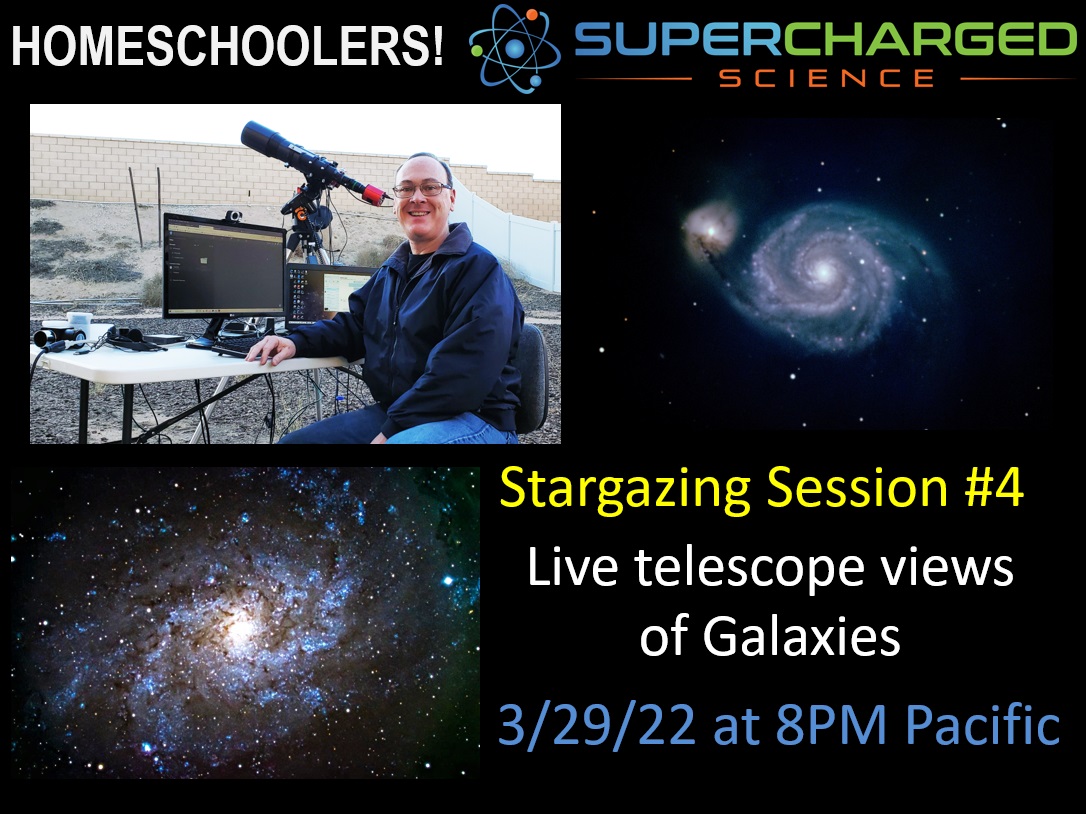 HOMESCHOOLERS!

SUPERCHARGED
SCIENCE

Stargazing Session #4

Live telescope views of Galaxies

3/29/22 at 8PM Pacific